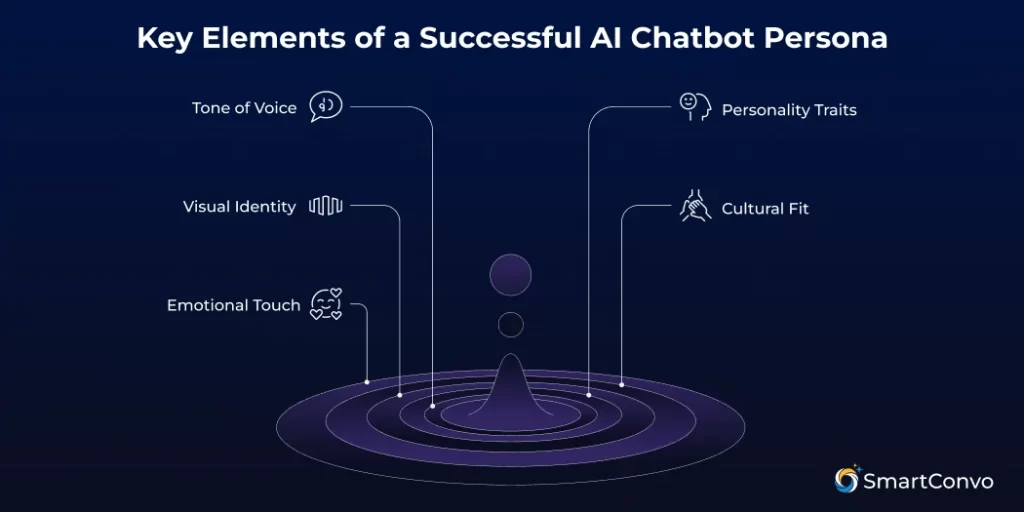 Key Elements of a Successful AI Chatbot Persona

Tone of Voice

Visual Identity

Emotional Touch

Personality Traits

Cultural Fit

SmartConvo